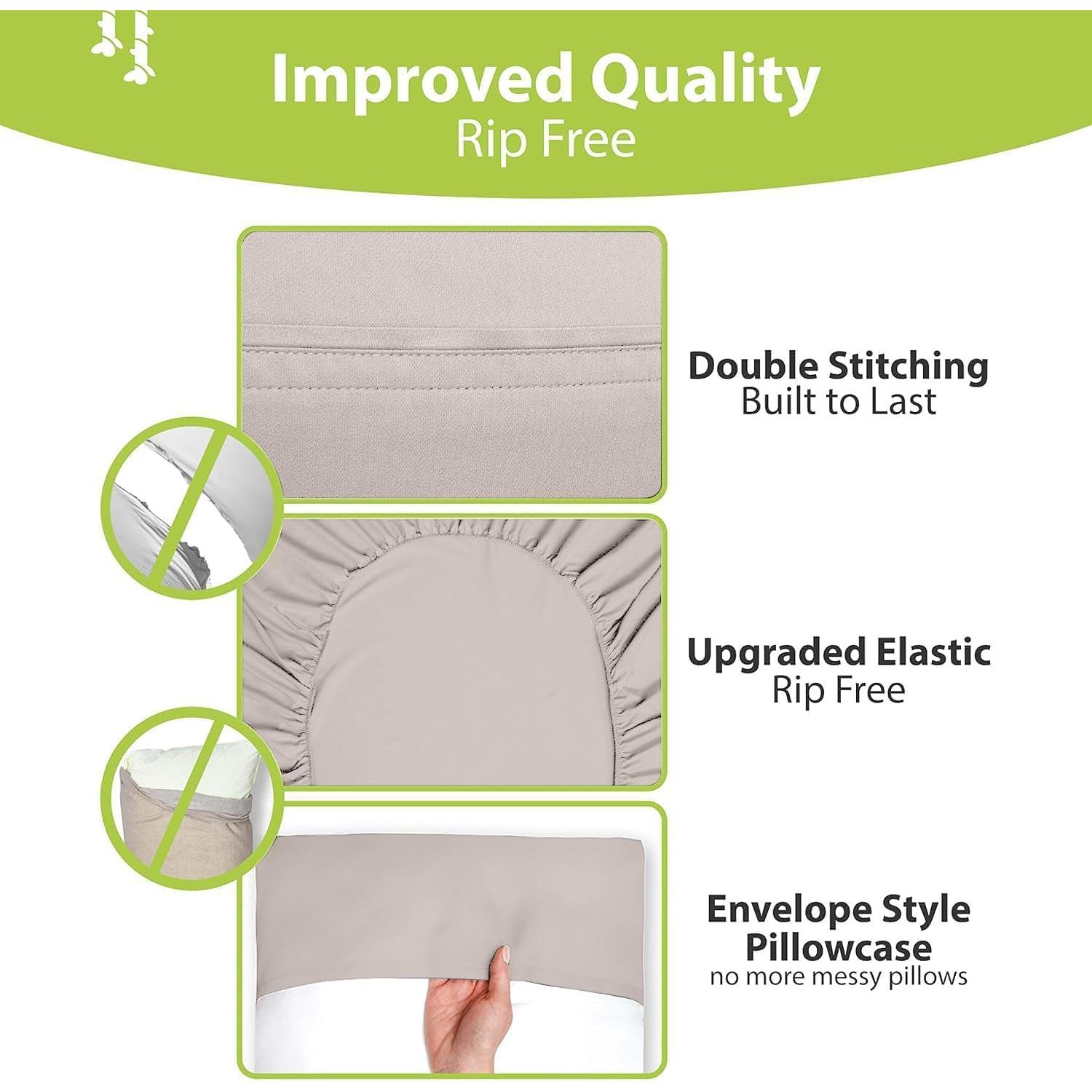 Improved Quality
Rip Free

Double Stitching
Built to Last

Upgraded Elastic
Rip Free

Envelope Style
Pillowcase
no more messy pillows